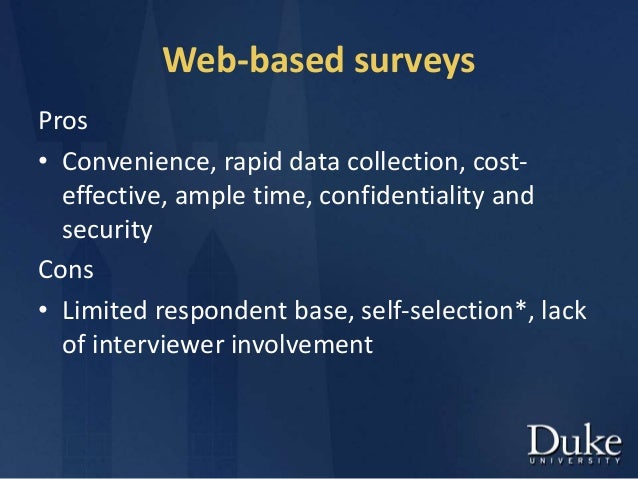 Web-based surveys

Pros

• Convenience, rapid data collection, cost-effective, ample time, confidentiality and security

Cons

• Limited respondent base, self-selection*, lack of interviewer involvement

Duke
UNIVERSITY